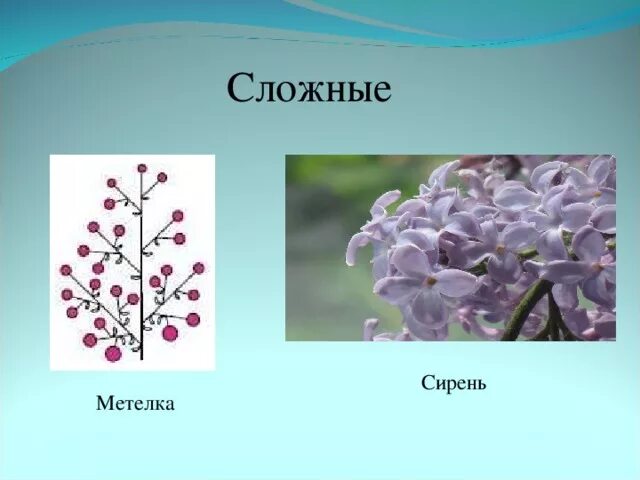 Сложные

Метелка

Сирень